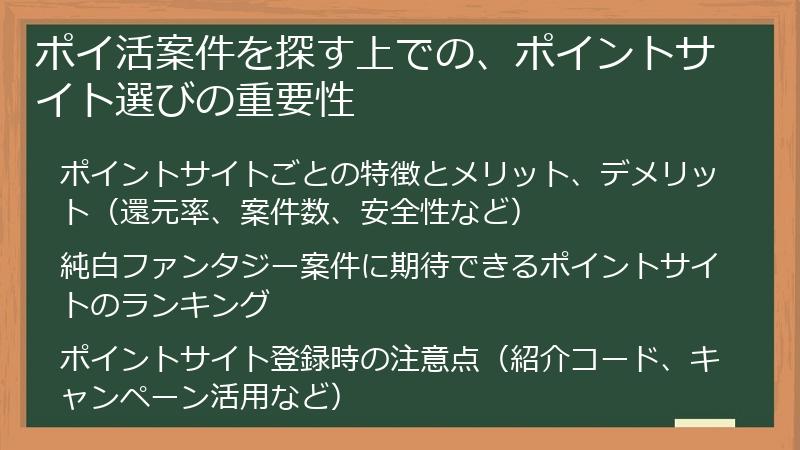 ポイ活案件を探す上での、ポイントサイト選びの重要性

ポイントサイトごとの特徴とメリット、デメリット（還元率、案件数、安全性など）

純白ファンタジー案件に期待できるポイントサイトのランキング

ポイントサイト登録時の注意点（紹介コード、キャンペーン活用など）